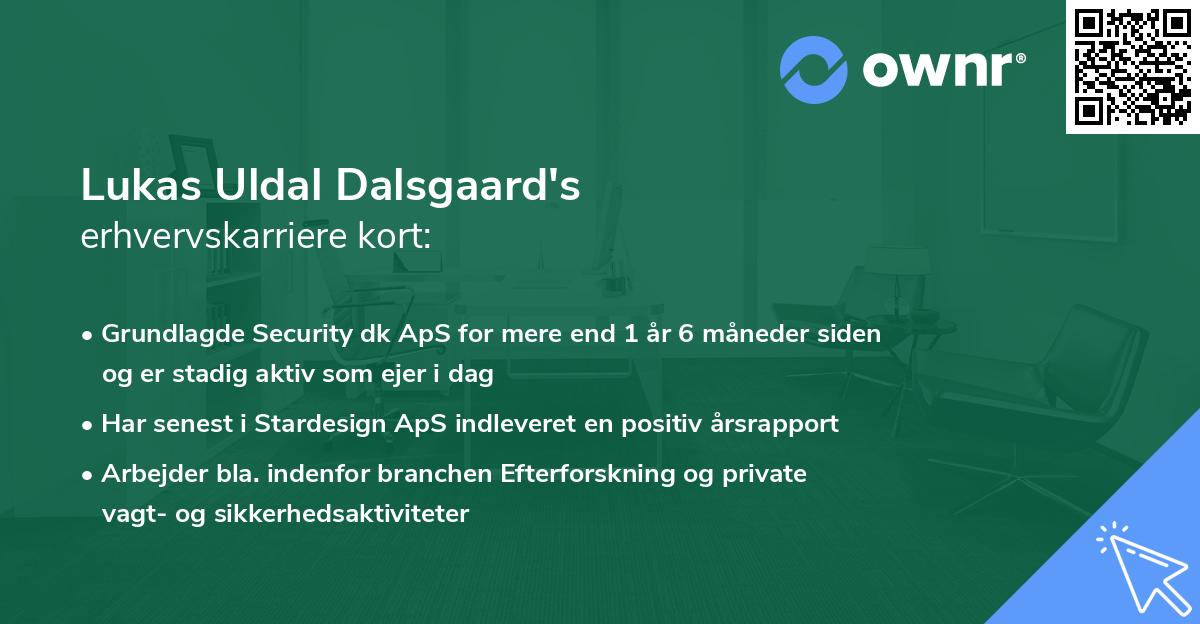 ownr®

Lukas Uldal Dalsgaard's
erhvervskarriere kort:

• Grundlagde Security dk ApS for mere end 1 år 6 måneder siden og er stadig aktiv som ejer i dag
• Har senest i Stardesign ApS indleveret en positiv årsrapport
• Arbejder bla. indenfor branchen Efterforskning og private vagt- og sikkerhedsaktiviteter